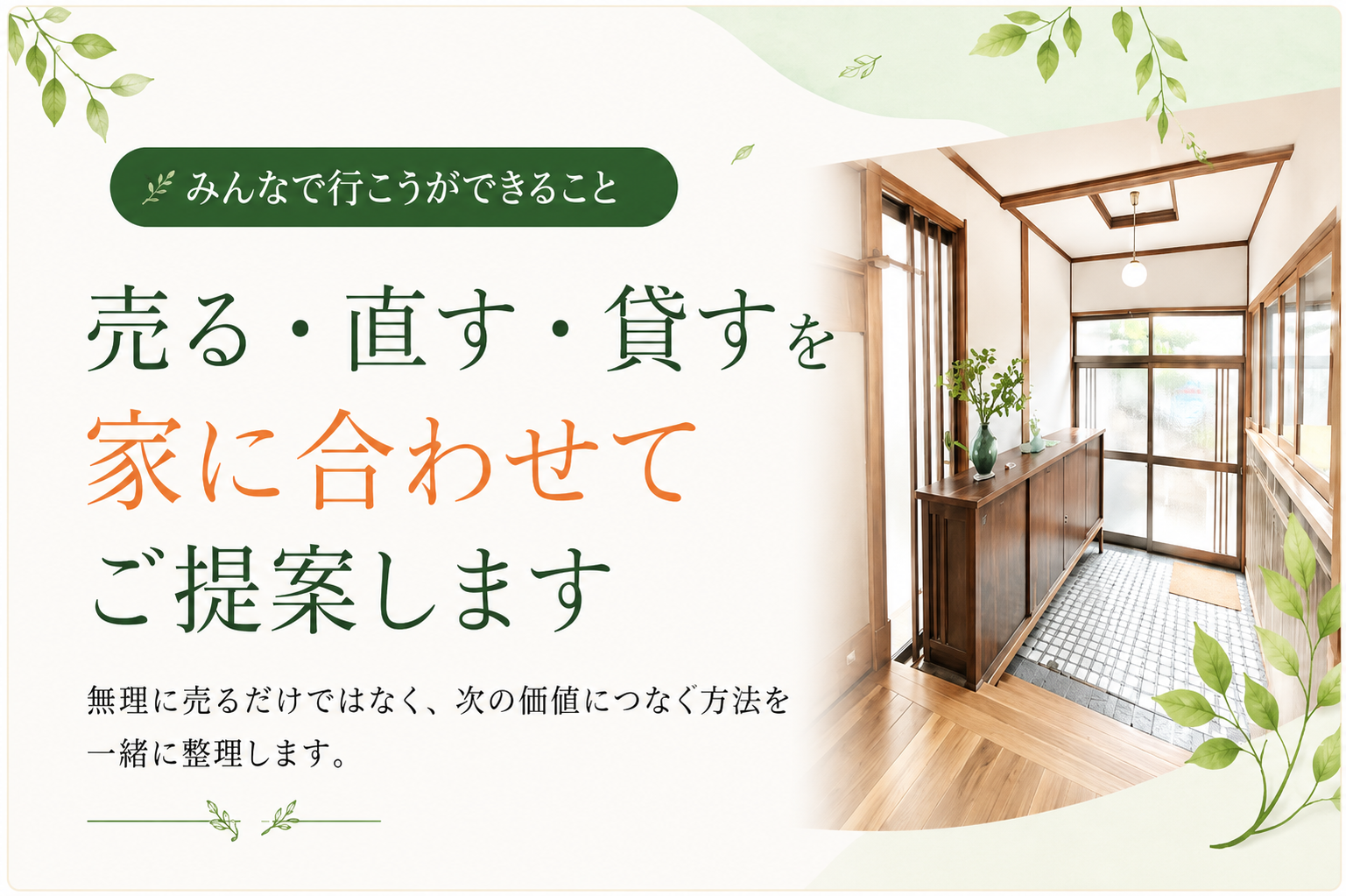 みんなで行こうができること

売る・直す・貸すを
家に合わせて
ご提案します

無理に売るだけではなく、次の価値につなぐ方法を一緒に整理します。